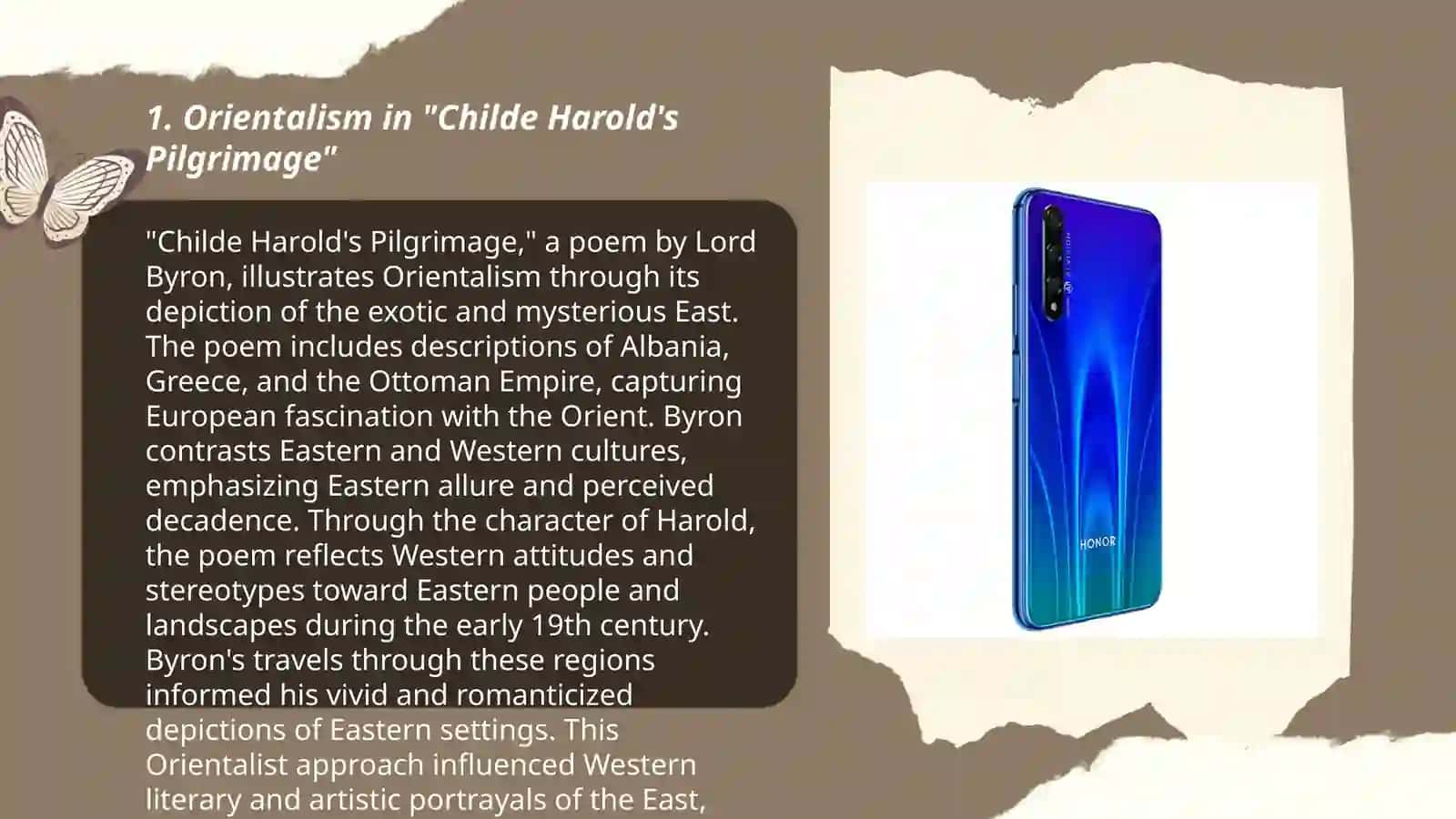 1. Orientalism in "Childe Harold's Pilgrimage"

"Childe Harold's Pilgrimage," a poem by Lord Byron, illustrates Orientalism through its depiction of the exotic and mysterious East. The poem includes descriptions of Albania, Greece, and the Ottoman Empire, capturing European fascination with the Orient. Byron contrasts Eastern and Western cultures, emphasizing Eastern allure and perceived decadence. Through the character of Harold, the poem reflects Western attitudes and stereotypes toward Eastern people and landscapes during the early 19th century. Byron's travels through these regions informed his vivid and romanticized depictions of Eastern settings. This Orientalist approach influenced Western literary and artistic portrayals of the East,

HONOR